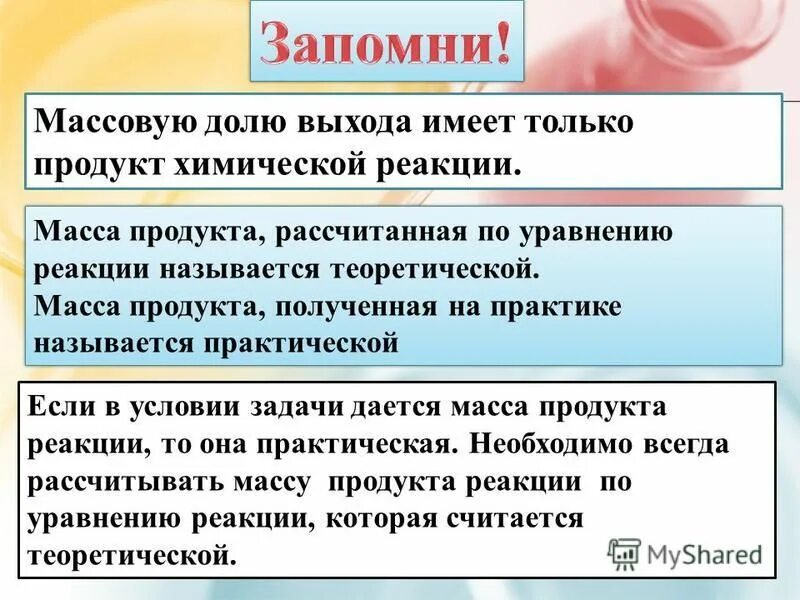 Запомни!

Массовую долю выхода имеет только продукт химической реакции.

Масса продукта, рассчитанная по уравнению реакции называется теоретической.
Масса продукта, полученная на практике называется практической

Если в условии задачи дается масса продукта реакции, то она практическая. Необходимо всегда рассчитывать массу продукта реакции по уравнению реакции, которая считается теоретической.

MyShared